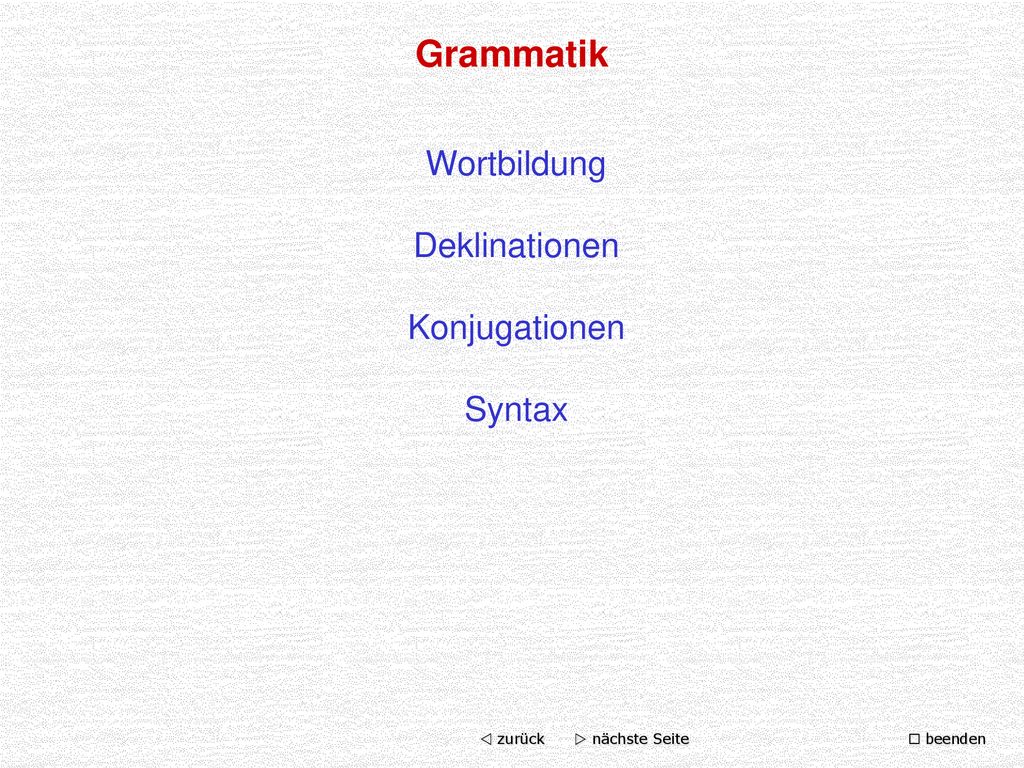 Grammatik

Wortbildung

Deklinationen

Konjugationen

Syntax

◁ zurück ▷ nächste Seite □ beenden